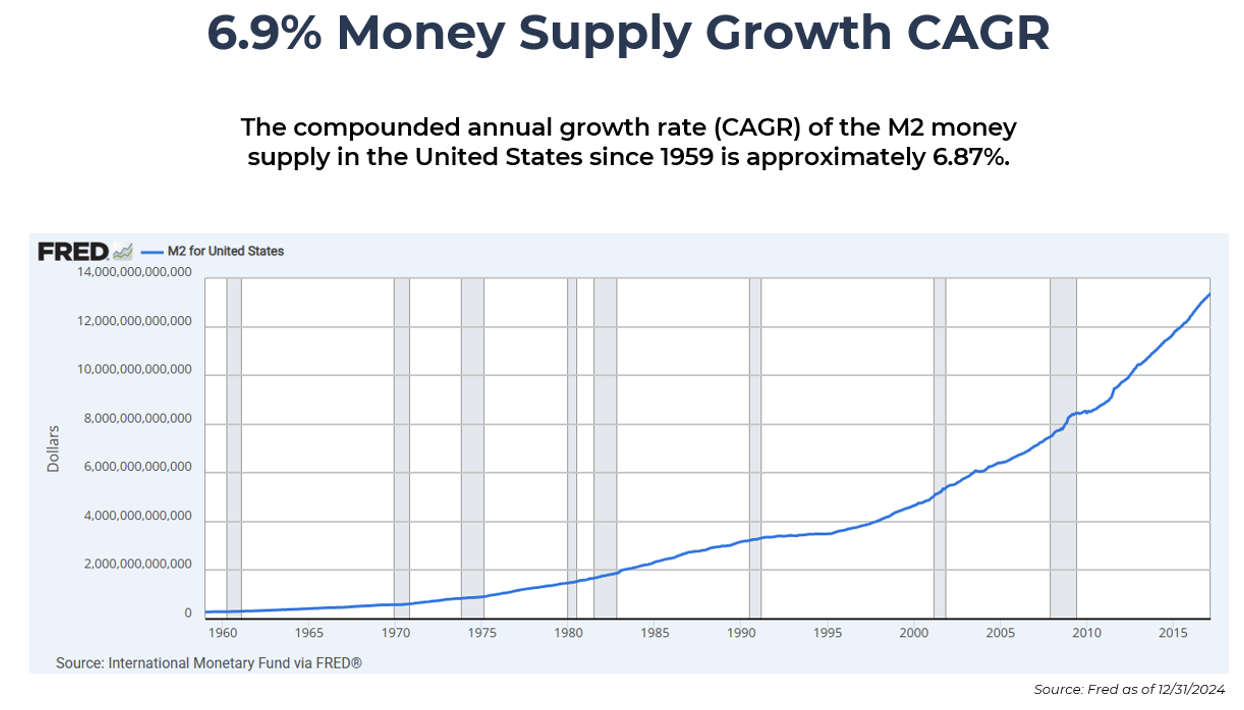 6.9% Money Supply Growth CAGR

The compounded annual growth rate (CAGR) of the M2 money supply in the United States since 1959 is approximately 6.87%.

FRED — M2 for United States

14,000,000,000,000
12,000,000,000,000
10,000,000,000,000
8,000,000,000,000
6,000,000,000,000
4,000,000,000,000
2,000,000,000,000
0

Dollars

1960 1965 1970 1975 1980 1985 1990 1995 2000 2005 2010 2015

Source: International Monetary Fund via FRED®

Source: Fred as of 12/31/2024